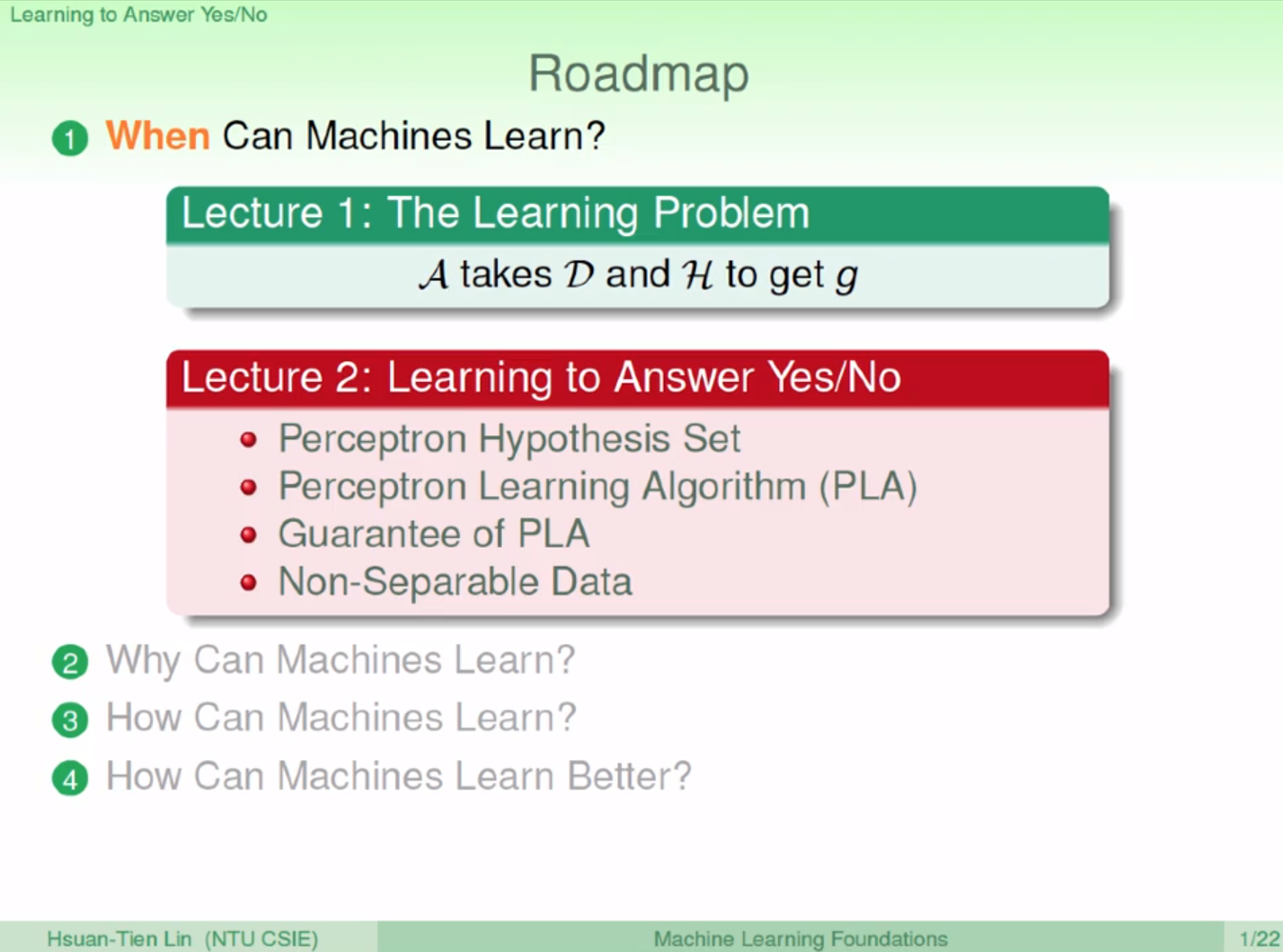 Learning to Answer Yes/No

Roadmap

1 When Can Machines Learn?

Lecture 1: The Learning Problem

$\mathcal{A}$ takes $\mathcal{D}$ and $\mathcal{H}$ to get $g$

Lecture 2: Learning to Answer Yes/No

- Perceptron Hypothesis Set
- Perceptron Learning Algorithm (PLA)
- Guarantee of PLA
- Non-Separable Data

2 Why Can Machines Learn?

3 How Can Machines Learn?

4 How Can Machines Learn Better?

Hsuan-Tien Lin (NTU CSIE) Machine Learning Foundations 1/22